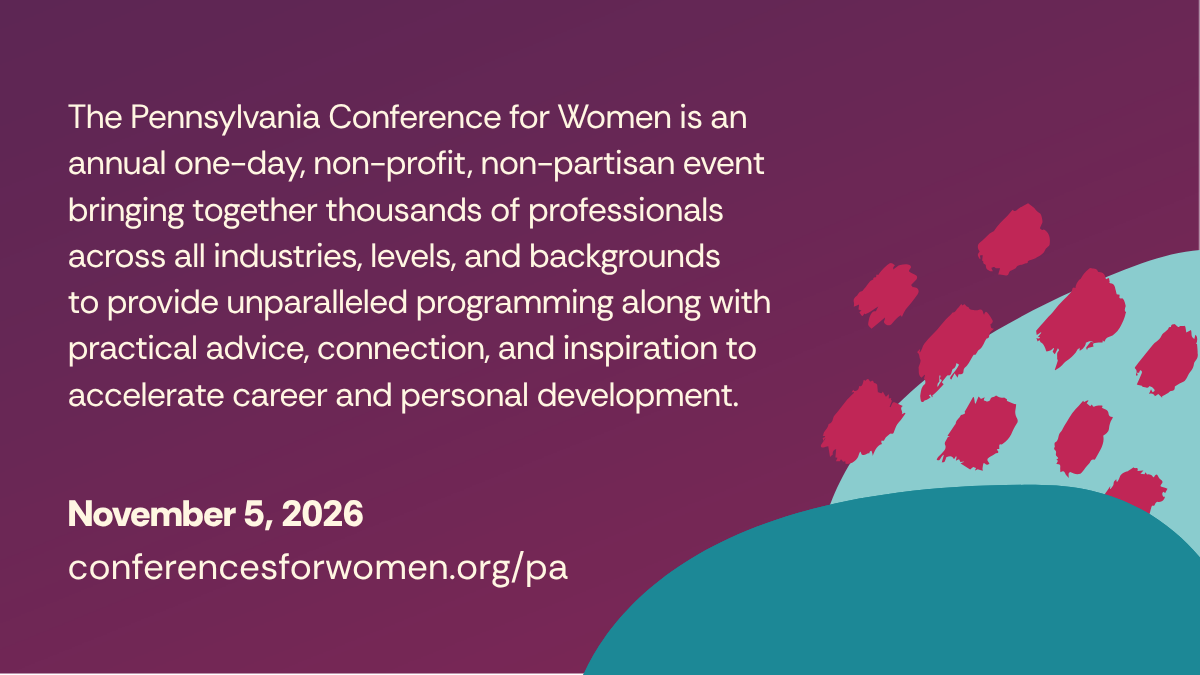 The Pennsylvania Conference for Women is an annual one-day, non-profit, non-partisan event bringing together thousands of professionals across all industries, levels, and backgrounds to provide unparalleled programming along with practical advice, connection, and inspiration to accelerate career and personal development.

November 5, 2026
conferencesforwomen.org/pa